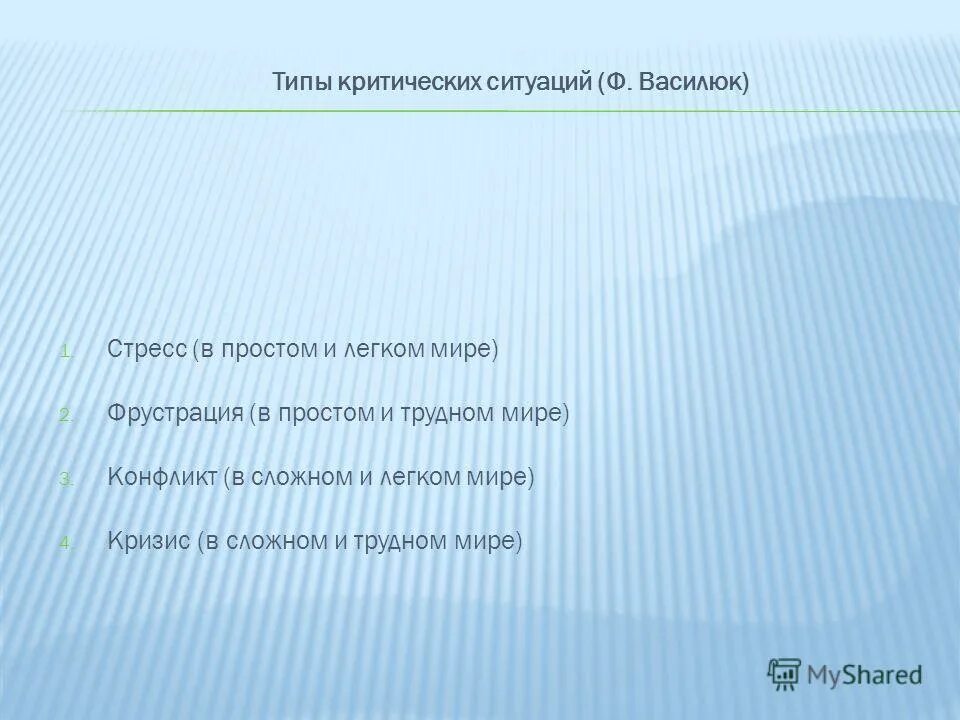 Типы критических ситуаций (Ф. Василюк)

1. Стресс (в простом и легком мире)

2. Фрустрация (в простом и трудном мире)

3. Конфликт (в сложном и легком мире)

4. Кризис (в сложном и трудном мире)

MyShared